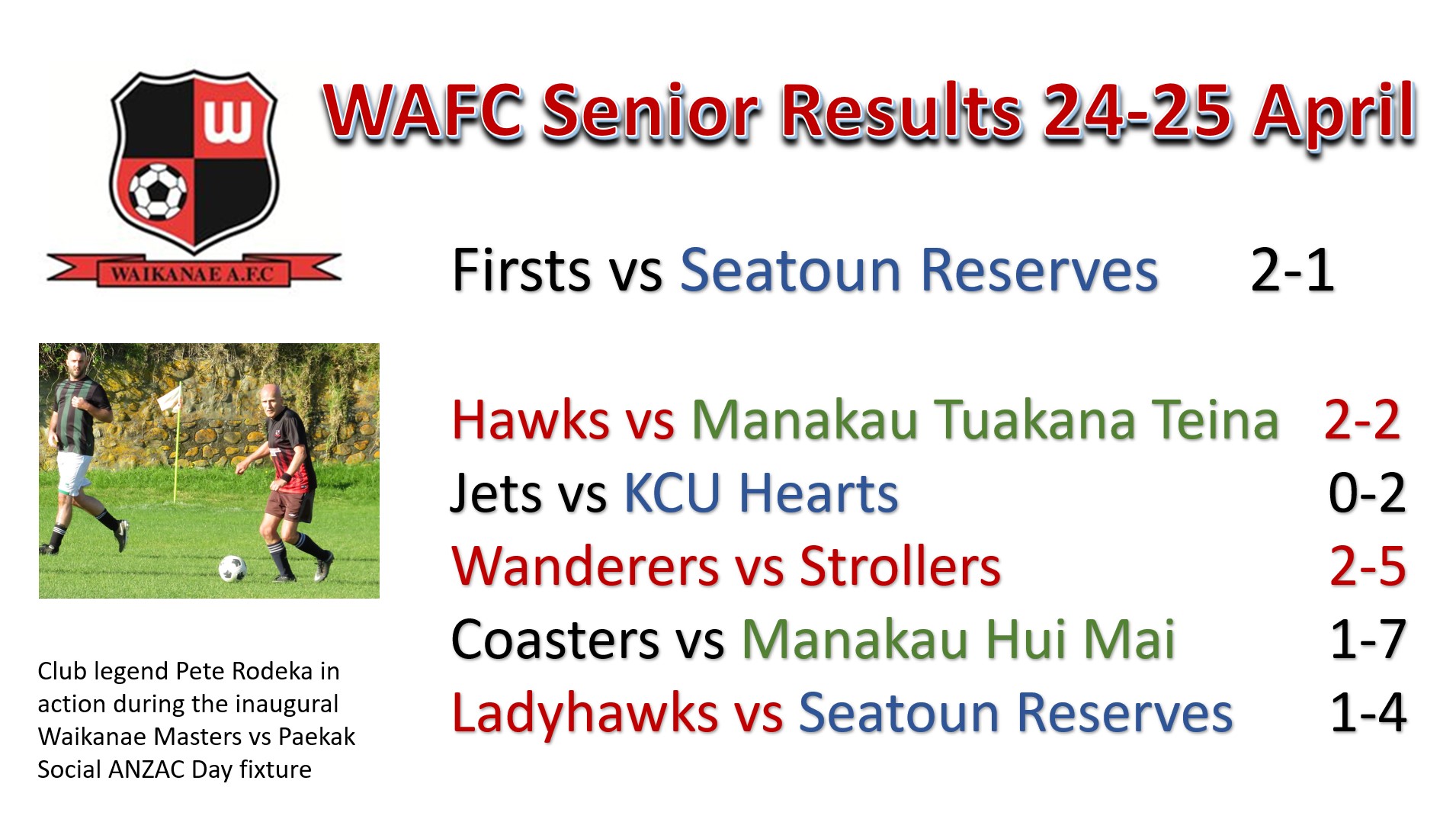 W

WAIKANAE A.F.C

WAFC Senior Results 24-25 April

Firsts vs Seatoun Reserves 2-1

Hawks vs Manakau Tuakana Teina 2-2
Jets vs KCU Hearts 0-2
Wanderers vs Strollers 2-5
Coasters vs Manakau Hui Mai 1-7
Ladyhawks vs Seatoun Reserves 1-4

Club legend Pete Rodeka in action during the inaugural Waikanae Masters vs Paekak Social ANZAC Day fixture